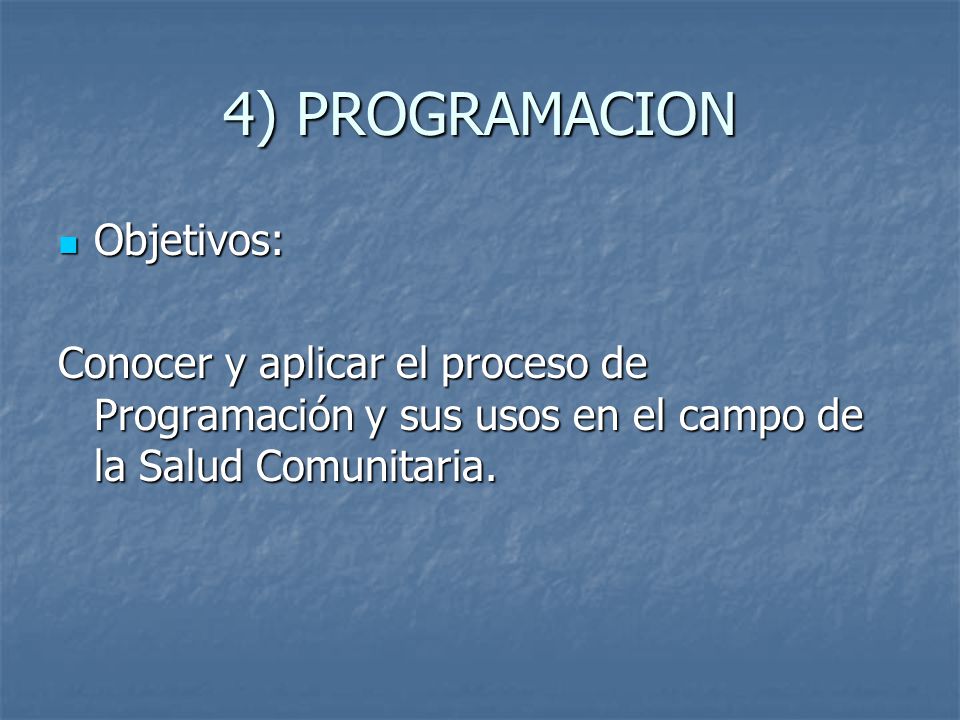 4) PROGRAMACION

Objetivos:

Conocer y aplicar el proceso de Programación y sus usos en el campo de la Salud Comunitaria.